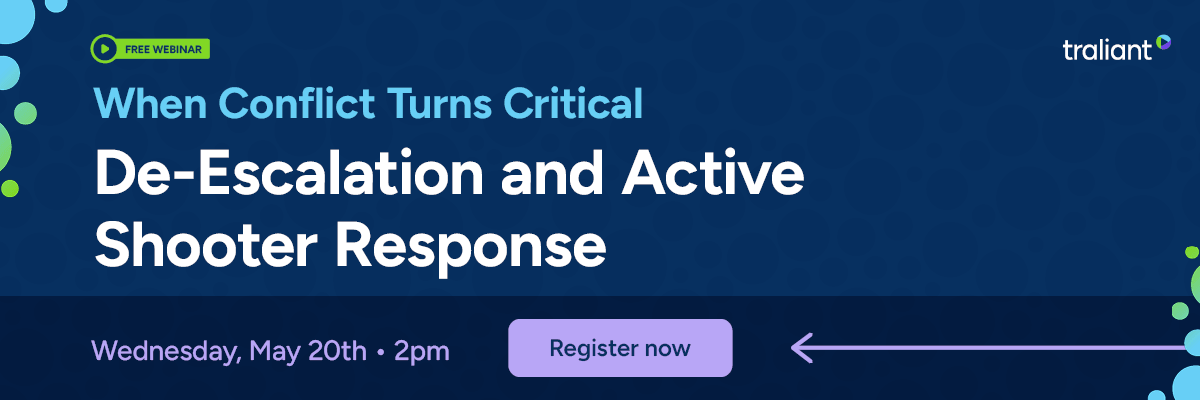 FREE WEBINAR

traliant

When Conflict Turns Critical

De-Escalation and Active Shooter Response

Wednesday, May 20th • 2pm

Register now